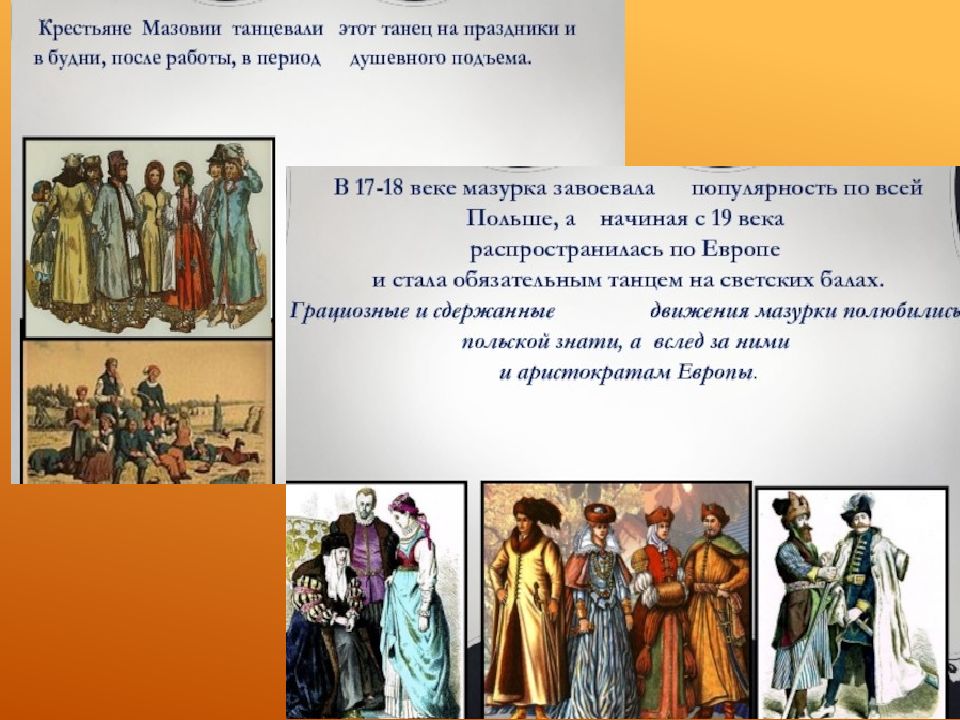 Крестьяне Мазовии танцевали этот танец на праздники и в будни, после работы, в период душевного подъема.

В 17-18 веке мазурка завоевала популярность по всей Польше, а начиная с 19 века распространилась по Европе и стала обязательным танцем на светских балах. Грациозные и сдержанные движения мазурки полюбились польской знати, а вслед за ними и аристократам Европы.